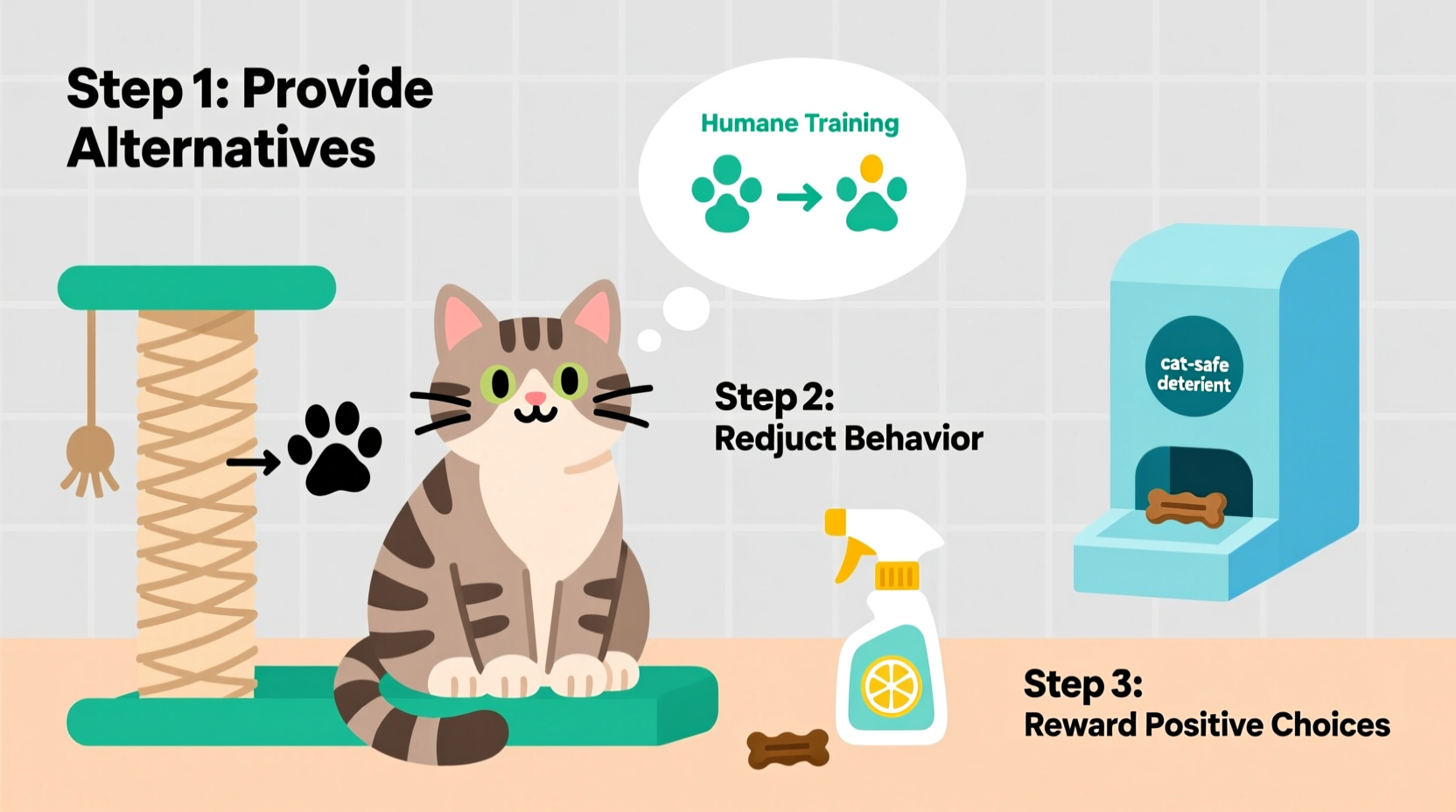 Step 1: Provide Alternatives

Humane Training

Step 2:
Redjuct Behavior

cat-safe deterient

Step 3:
Reward Positive Choices